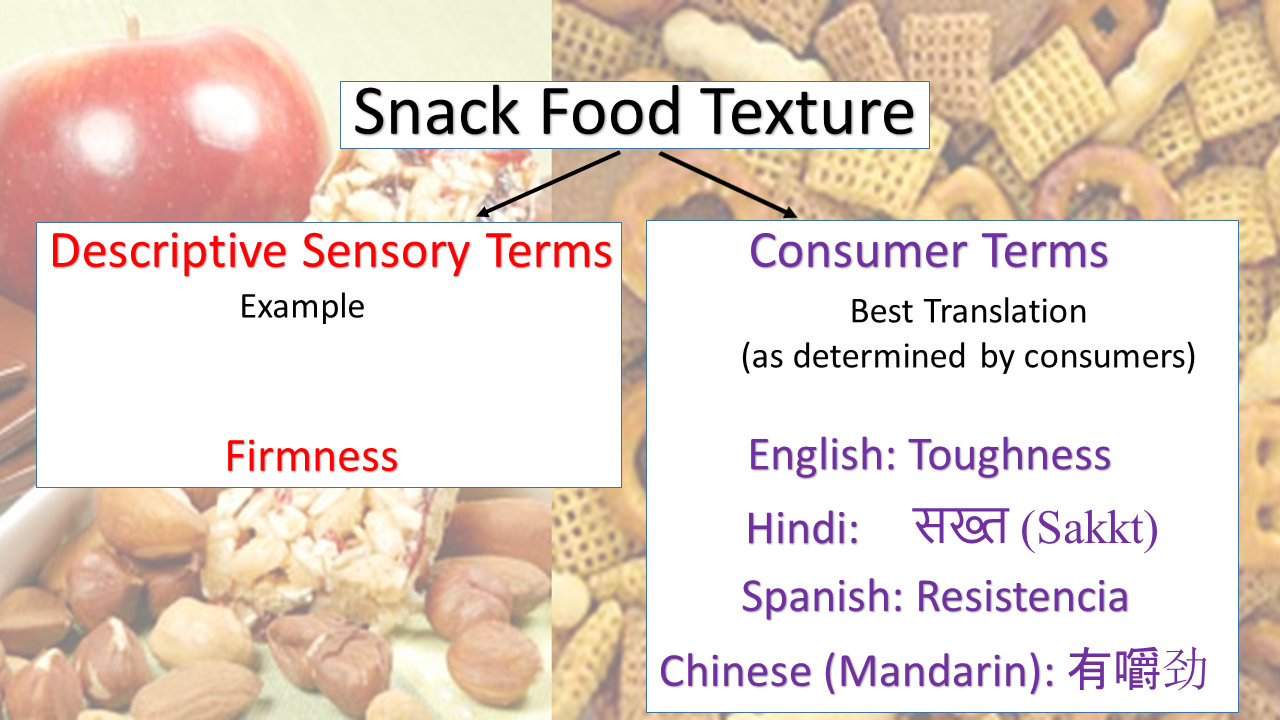 Snack Food Texture

Descriptive Sensory Terms
Example

Firmness

Consumer Terms
Best Translation
(as determined by consumers)

English: Toughness
Hindi: सख्त (Sakkt)
Spanish: Resistencia
Chinese (Mandarin): 有嚼劲